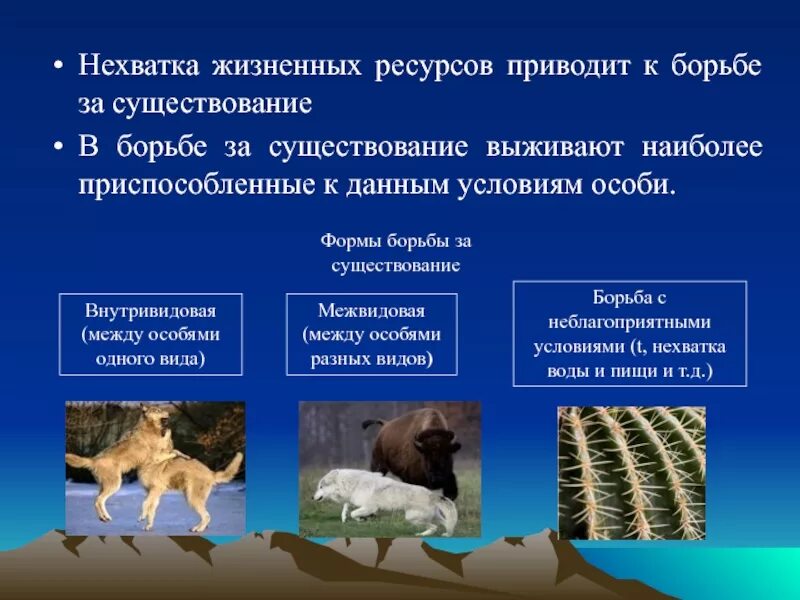 • Нехватка жизненных ресурсов приводит к борьбе за существование

• В борьбе за существование выживают наиболее приспособленные к данным условиям особи.

Формы борьбы за существование

Внутривидовая (между особями одного вида)

Межвидовая (между особями разных видов)

Борьба с неблагоприятными условиями (t, нехватка воды и пищи и т.д.)